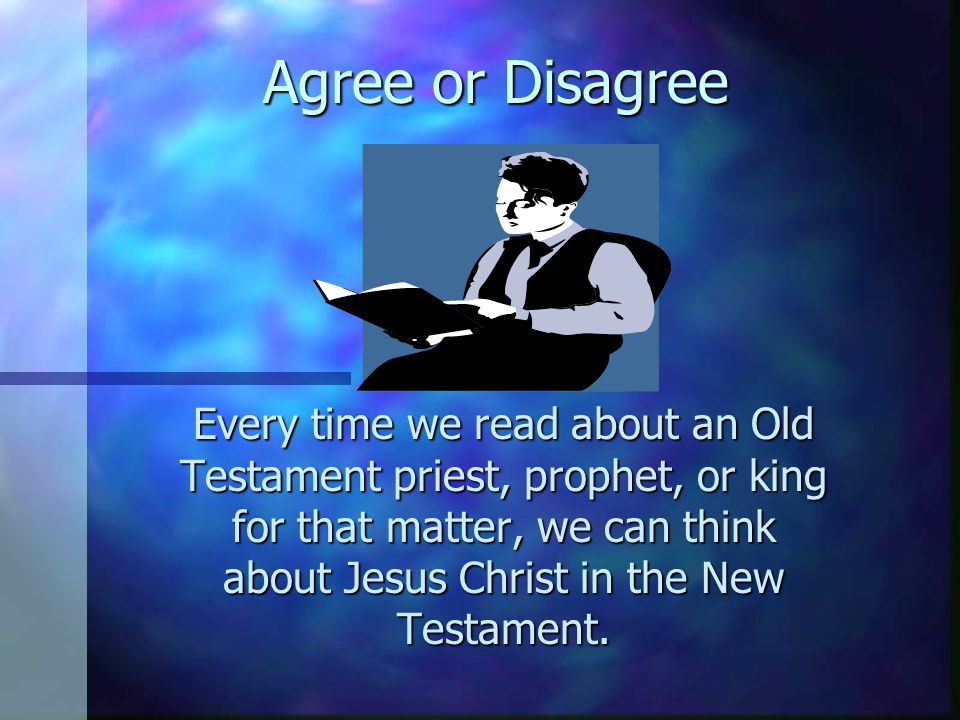 Agree or Disagree

Every time we read about an Old Testament priest, prophet, or king for that matter, we can think about Jesus Christ in the New Testament.